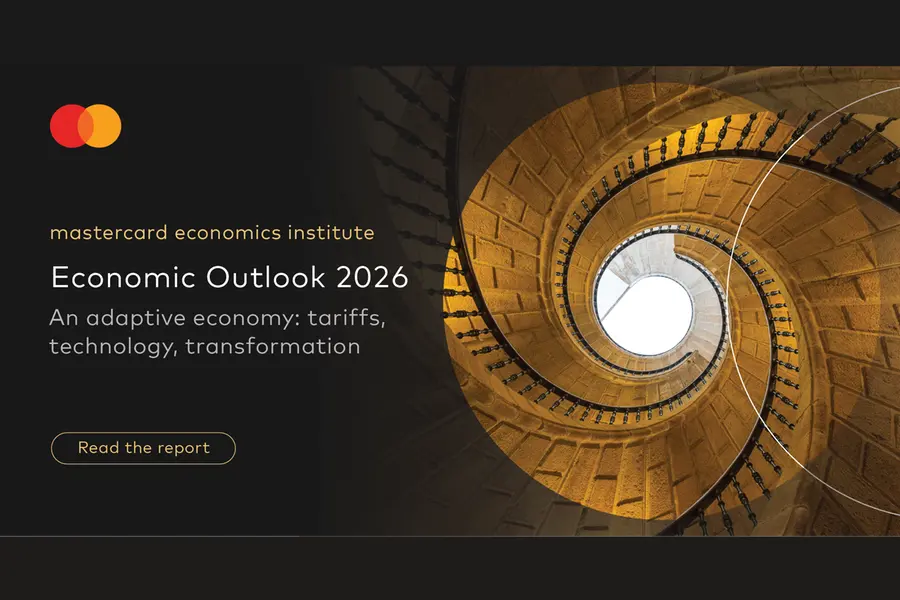 mastercard economics institute

Economic Outlook 2026

An adaptive economy: tariffs, technology, transformation

Read the report